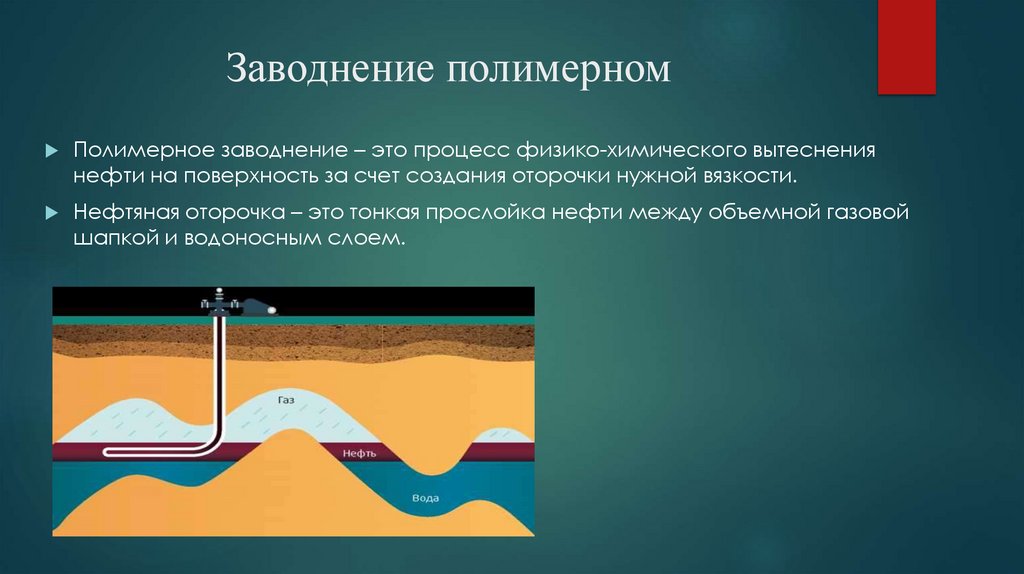 Заводнение полимерном

Полимерное заводнение – это процесс физико-химического вытеснения нефти на поверхность за счет создания оторочки нужной вязкости.

Нефтяная оторочка – это тонкая прослойка нефти между объемной газовой шапкой и водоносным слоем.

Газ

Нефть

Вода